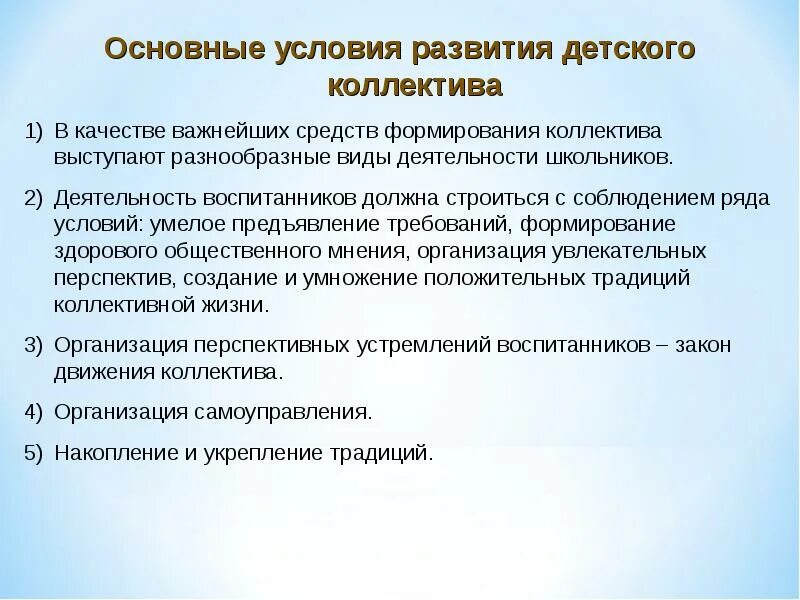 Основные условия развития детского коллектива

1) В качестве важнейших средств формирования коллектива выступают разнообразные виды деятельности школьников.

2) Деятельность воспитанников должна строиться с соблюдением ряда условий: умелое предъявление требований, формирование здорового общественного мнения, организация увлекательных перспектив, создание и умножение положительных традиций коллективной жизни.

3) Организация перспективных устремлений воспитанников – закон движения коллектива.

4) Организация самоуправления.

5) Накопление и укрепление традиций.